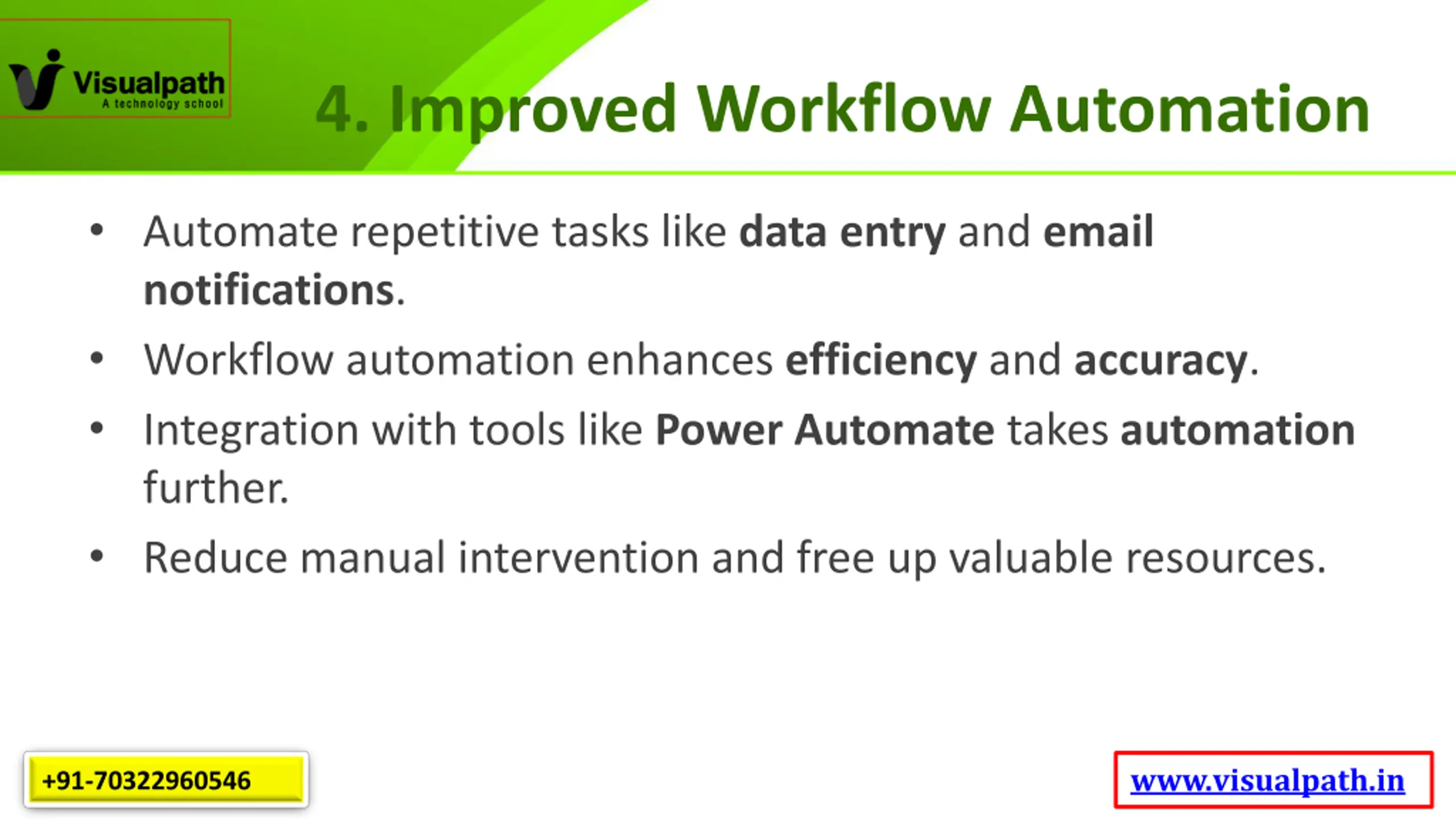 Visualpath
A technology school

4. Improved Workflow Automation

• Automate repetitive tasks like data entry and email notifications.

• Workflow automation enhances efficiency and accuracy.

• Integration with tools like Power Automate takes automation further.

• Reduce manual intervention and free up valuable resources.

+91-70322960546

www.visualpath.in